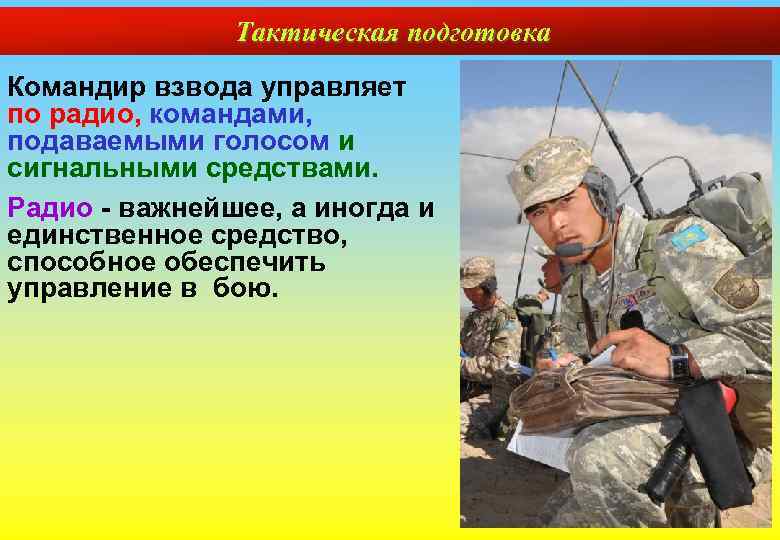 Тактическая подготовка

Командир взвода управляет по радио, командами, подаваемыми голосом и сигнальными средствами.

Радио - важнейшее, а иногда и единственное средство, способное обеспечить управление в бою.